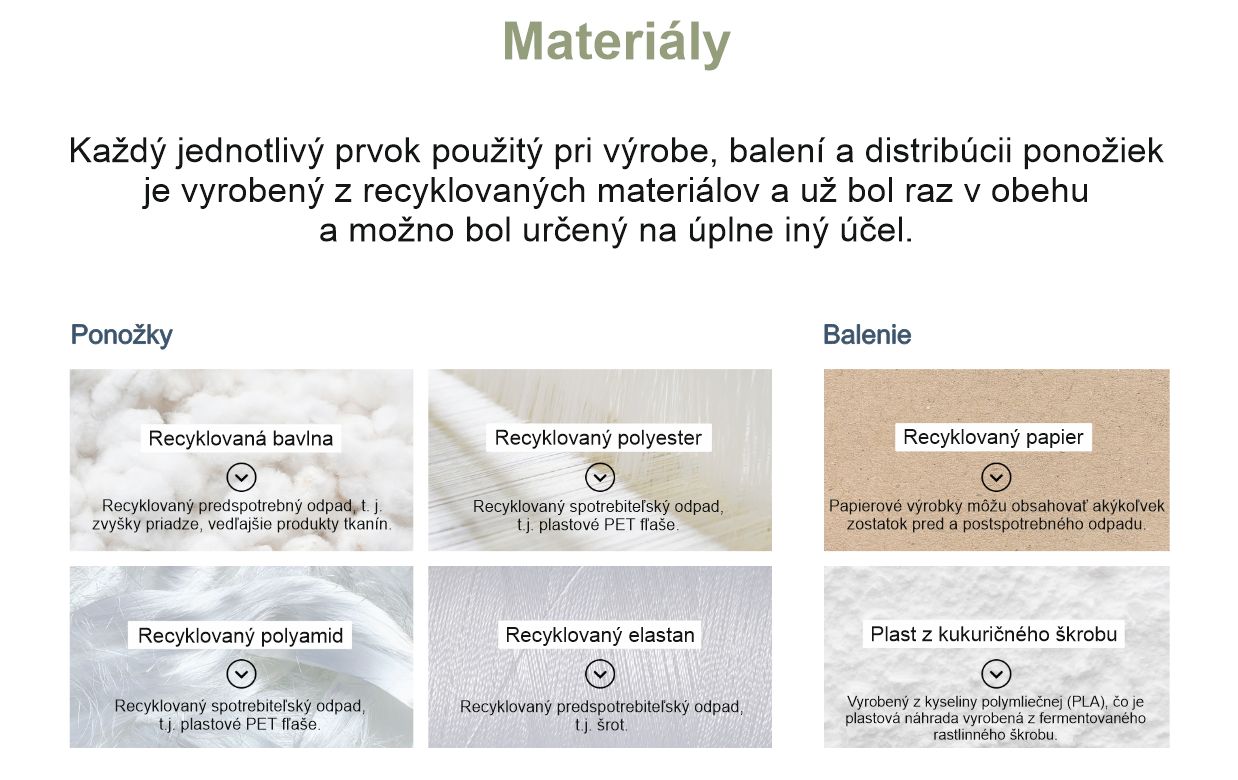 Materiály

Každý jednotlivý prvok použitý pri výrobe, balení a distribúcii ponožiek je vyrobený z recyklovaných materiálov a už bol raz v obehu a možno bol určený na úplne iný účel.

Ponožky

Recyklovaná bavlna

Recyklovaný predspotrebný odpad, t. j. zvyšky priadze, vedľajšie produkty tkanín.

Recyklovaný polyester

Recyklovaný spotrebiteľský odpad, t.j. plastové PET fľaše.

Recyklovaný polyamid

Recyklovaný spotrebiteľský odpad, t.j. plastové PET fľaše.

Recyklovaný elastan

Recyklovaný predspotrebiteľský odpad, t.j. šrot.

Balenie

Recyklovaný papier

Papierové výrobky môžu obsahovať akýkoľvek zostatok pred a postspotrebného odpadu.

Plast z kukuričného škrobu

Vyrobený z kyseliny polymliečnej (PLA), čo je plastová náhrada vyrobená z fermentovaného rastlinného škrobu.